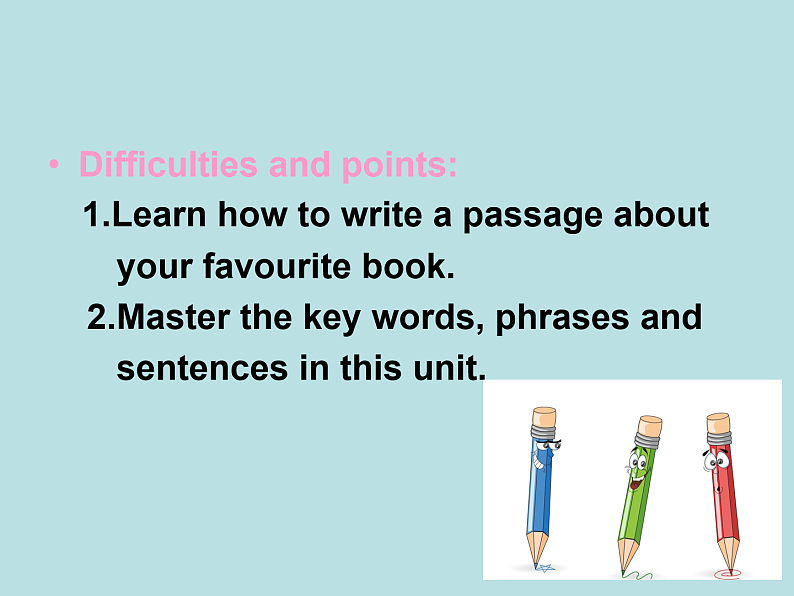 • Difficulties and points:

1.Learn how to write a passage about your favourite book.

2.Master the key words, phrases and sentences in this unit.